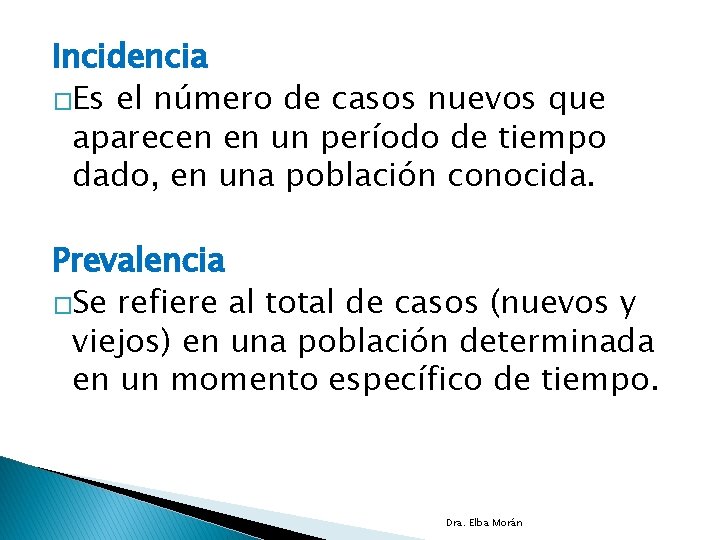 Incidencia

□Es el número de casos nuevos que aparecen en un período de tiempo dado, en una población conocida.

Prevalencia

□Se refiere al total de casos (nuevos y viejos) en una población determinada en un momento específico de tiempo.

Dra. Elba Morán